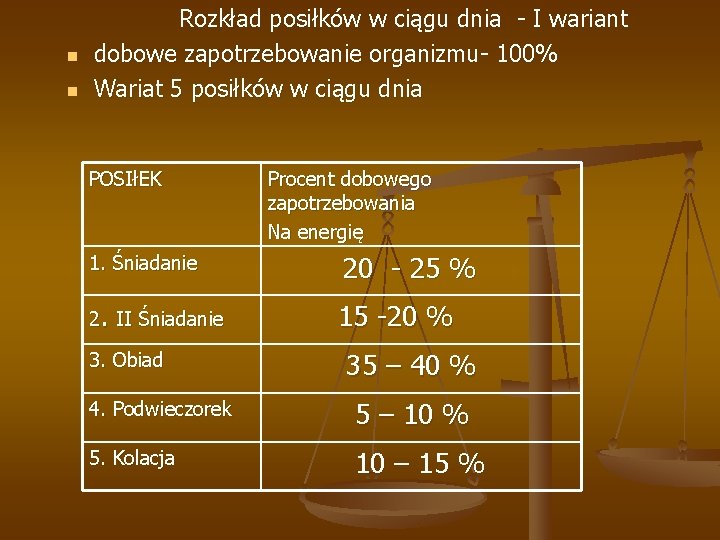 Rozkład posiłków w ciągu dnia - I wariant

- dobowe zapotrzebowanie organizmu- 100%
- Wariat 5 posiłków w ciągu dnia

| POSIłEK | Procent dobowego zapotrzebowania Na energię |
|---|---|
| 1. Śniadanie | 20 - 25 % |
| 2. II Śniadanie | 15 -20 % |
| 3. Obiad | 35 – 40 % |
| 4. Podwieczorek | 5 – 10 % |
| 5. Kolacja | 10 – 15 % |